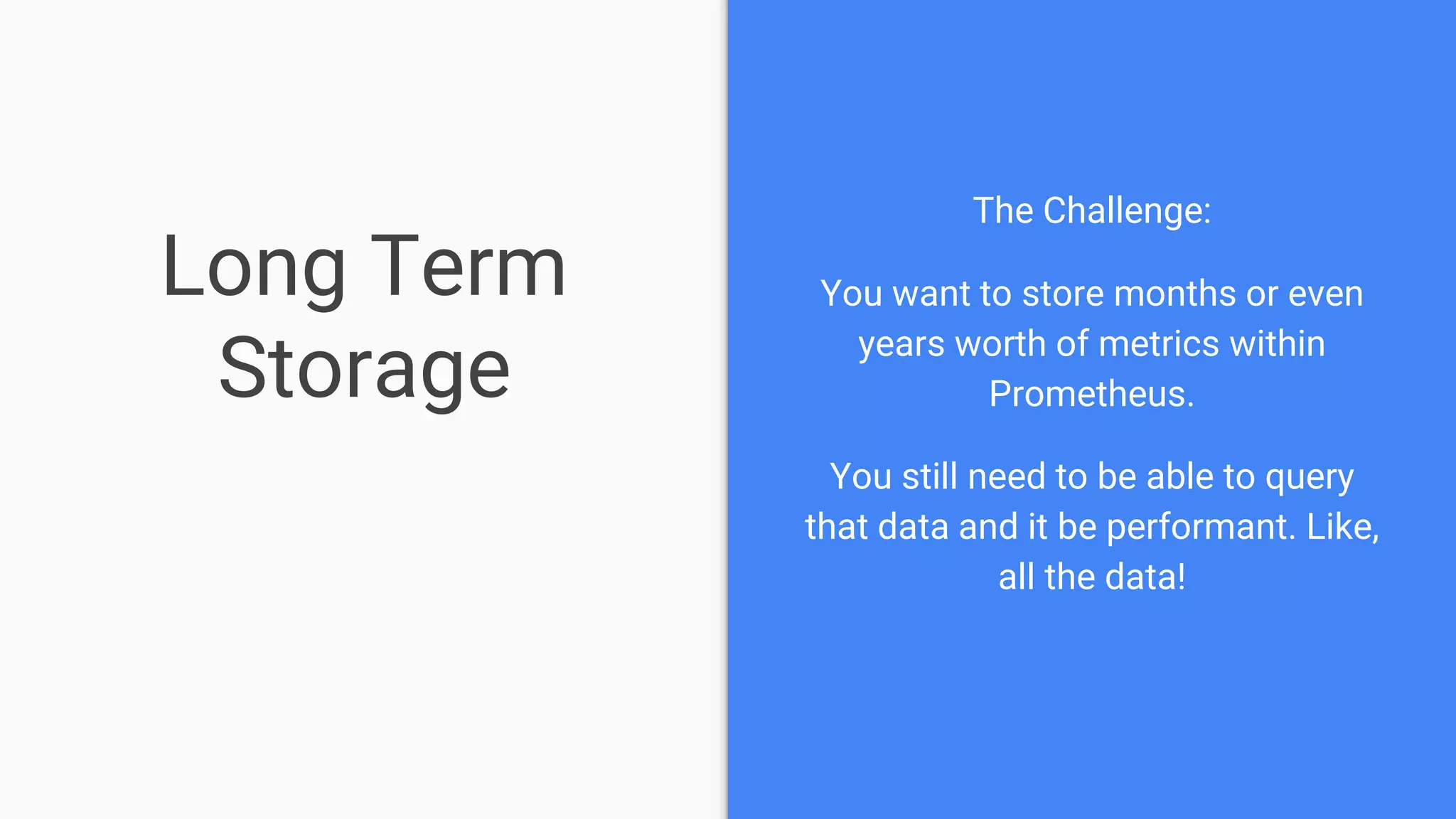 Long Term Storage

The Challenge:

You want to store months or even years worth of metrics within Prometheus.

You still need to be able to query that data and it be performant. Like, all the data!